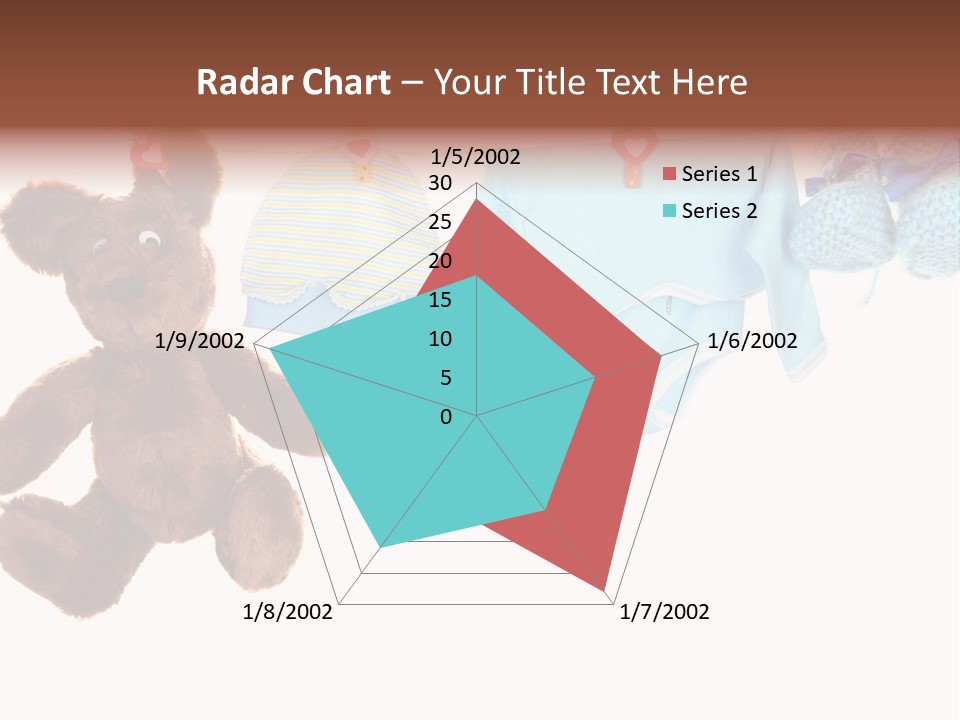 Radar Chart – Your Title Text Here

1/5/2002
30
25
20
15
10
5
0
1/6/2002
1/7/2002
1/8/2002
1/9/2002

Series 1
Series 2